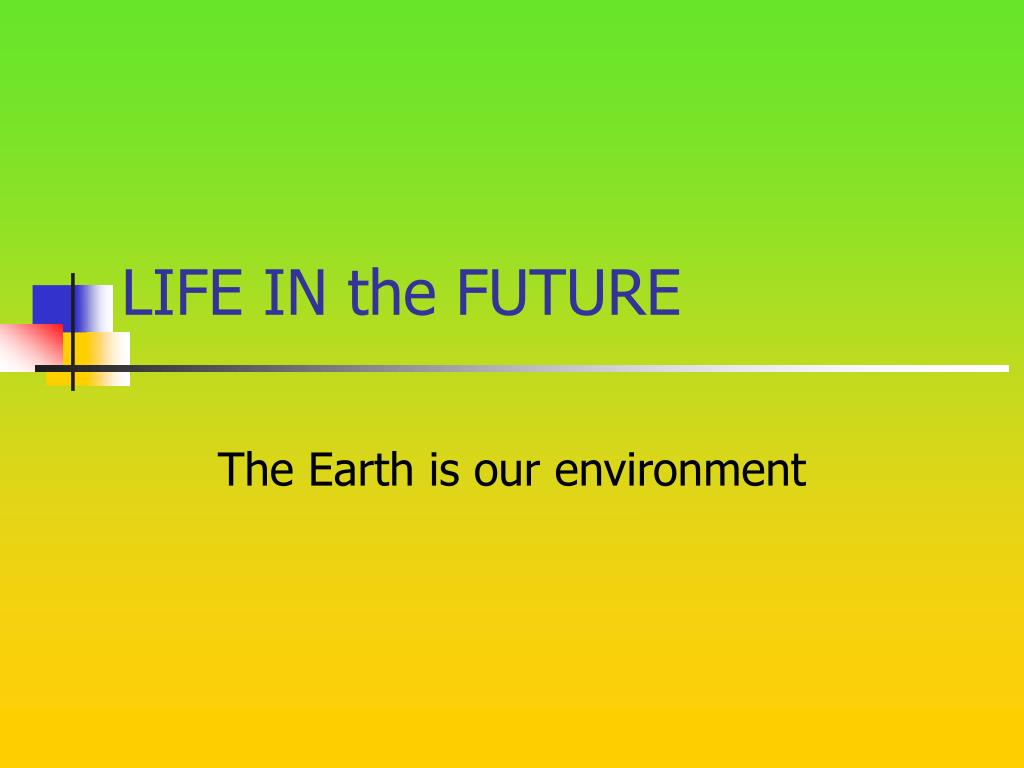 LIFE IN the FUTURE

The Earth is our environment